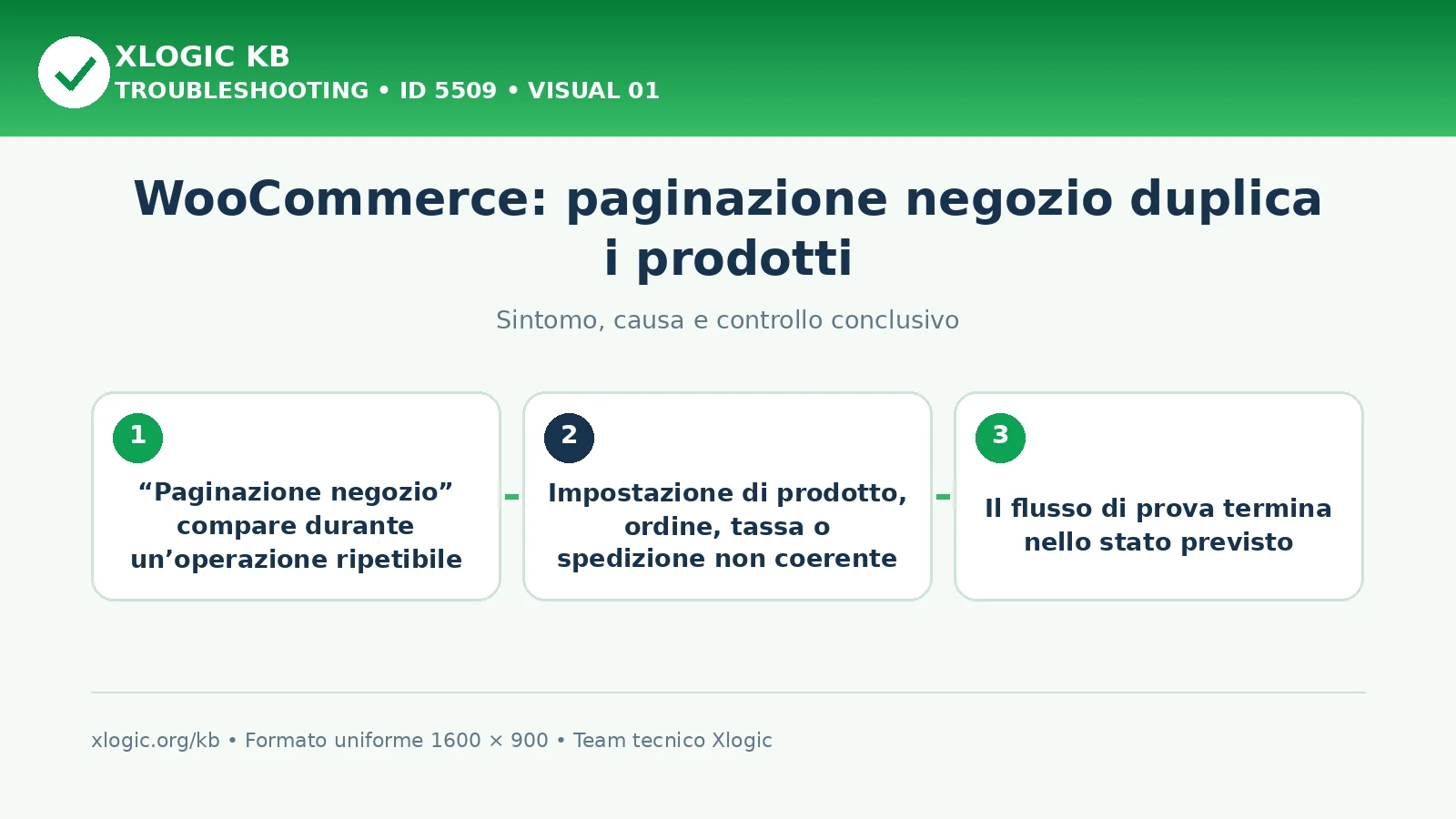 XLOGIC KB
TROUBLESHOOTING • ID 5509 • VISUAL 01

WooCommerce: paginazione negozio duplica i prodotti

Sintomo, causa e controllo conclusivo

1
“Paginazione negozio” compare durante un’operazione ripetibile

2
Impostazione di prodotto, ordine, tassa o spedizione non coerente

3
Il flusso di prova termina nello stato previsto

xlogic.org/kb • Formato uniforme 1600 × 900 • Team tecnico Xlogic